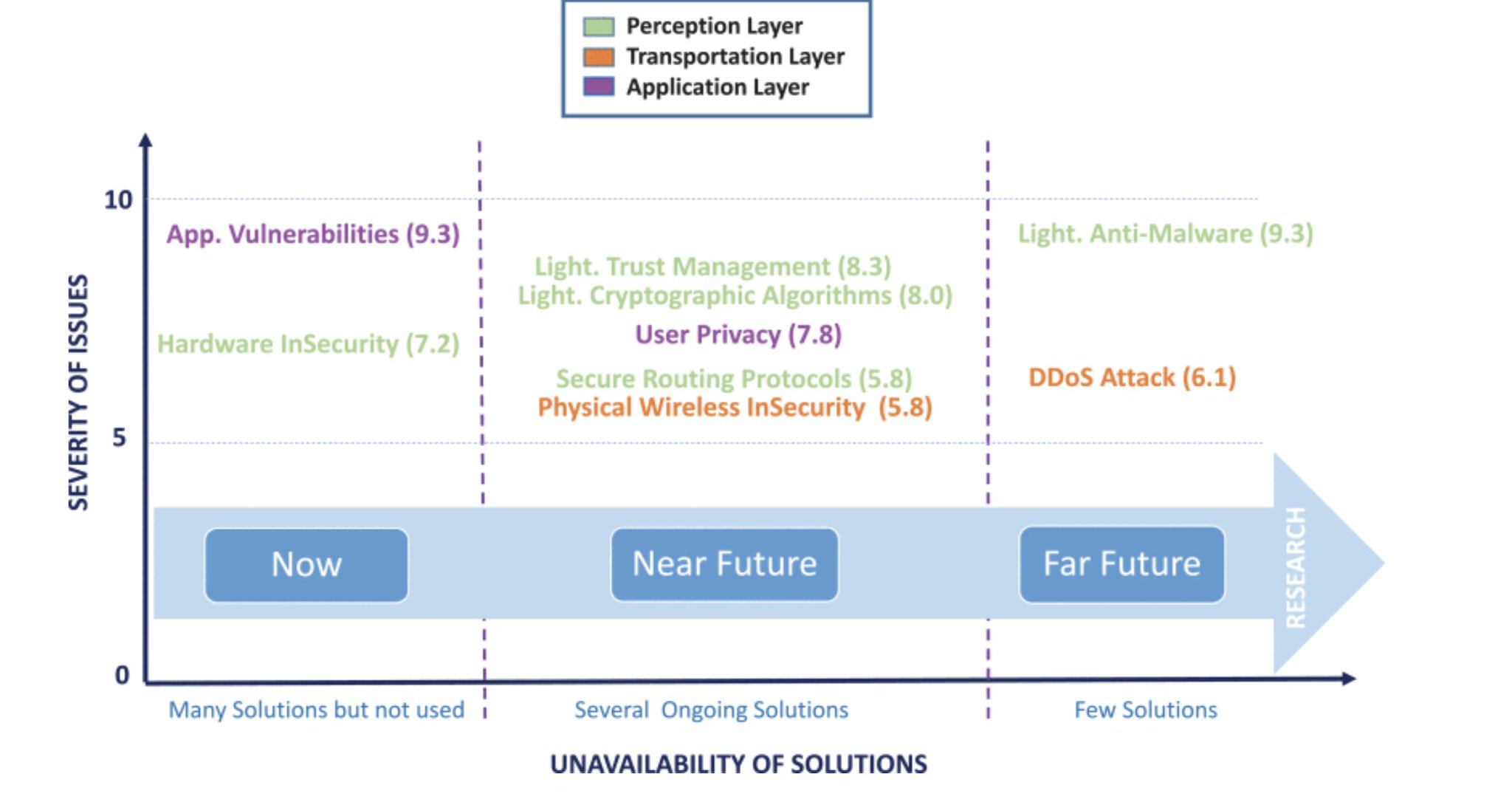 Perception Layer
Transportation Layer
Application Layer

SEVERITY OF ISSUES

10

5

0

App. Vulnerabilities (9.3)

Hardware InSecurity (7.2)

Light. Trust Management (8.3)
Light. Cryptographic Algorithms (8.0)

User Privacy (7.8)

Secure Routing Protocols (5.8)
Physical Wireless InSecurity (5.8)

Light. Anti-Malware (9.3)

DDoS Attack (6.1)

Now

Near Future

Far Future

RESEARCH

Many Solutions but not used

Several Ongoing Solutions

Few Solutions

UNAVAILABILITY OF SOLUTIONS